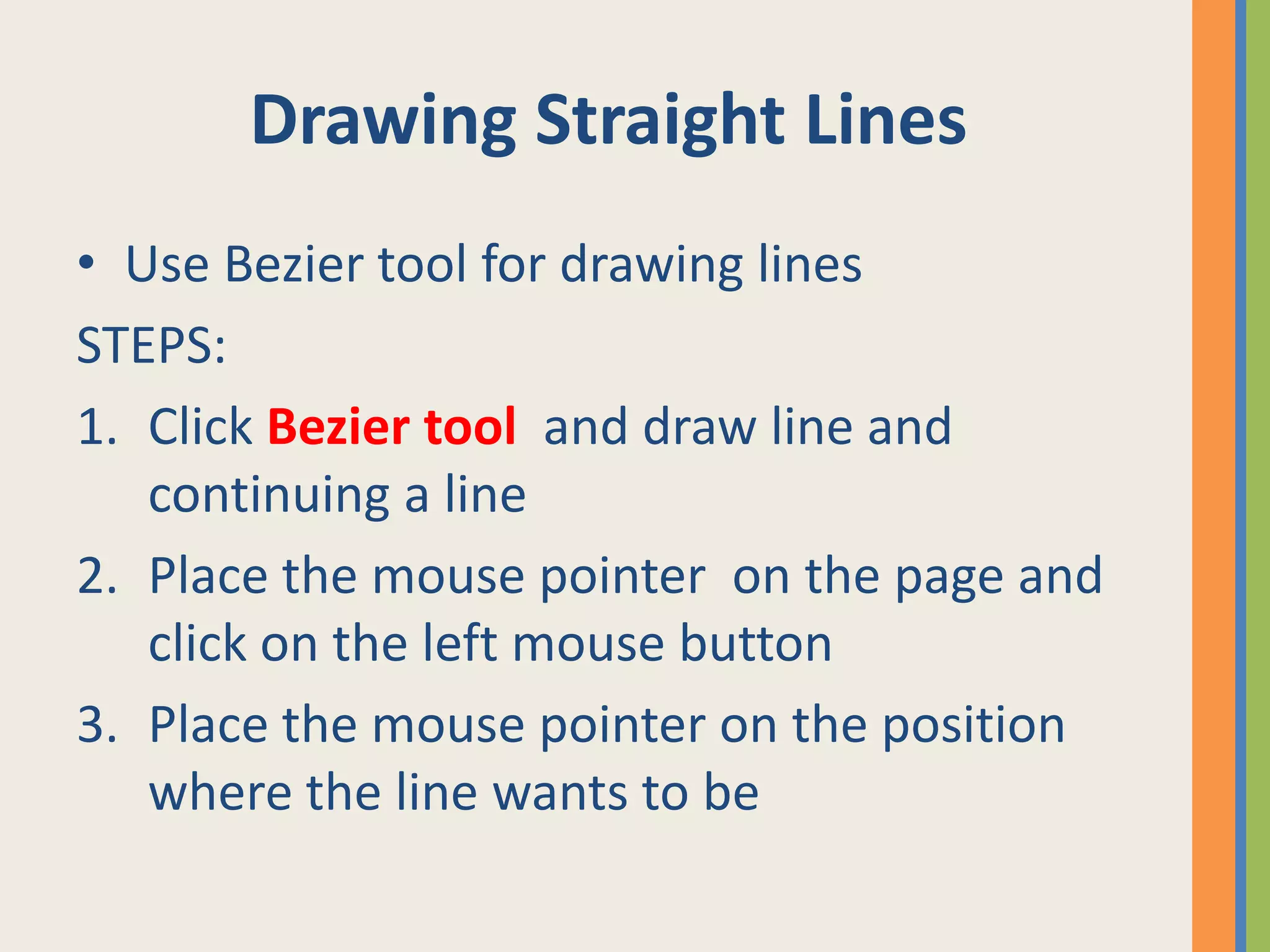 Drawing Straight Lines

• Use Bezier tool for drawing lines

STEPS:

1. Click Bezier tool and draw line and continuing a line

2. Place the mouse pointer on the page and click on the left mouse button

3. Place the mouse pointer on the position where the line wants to be